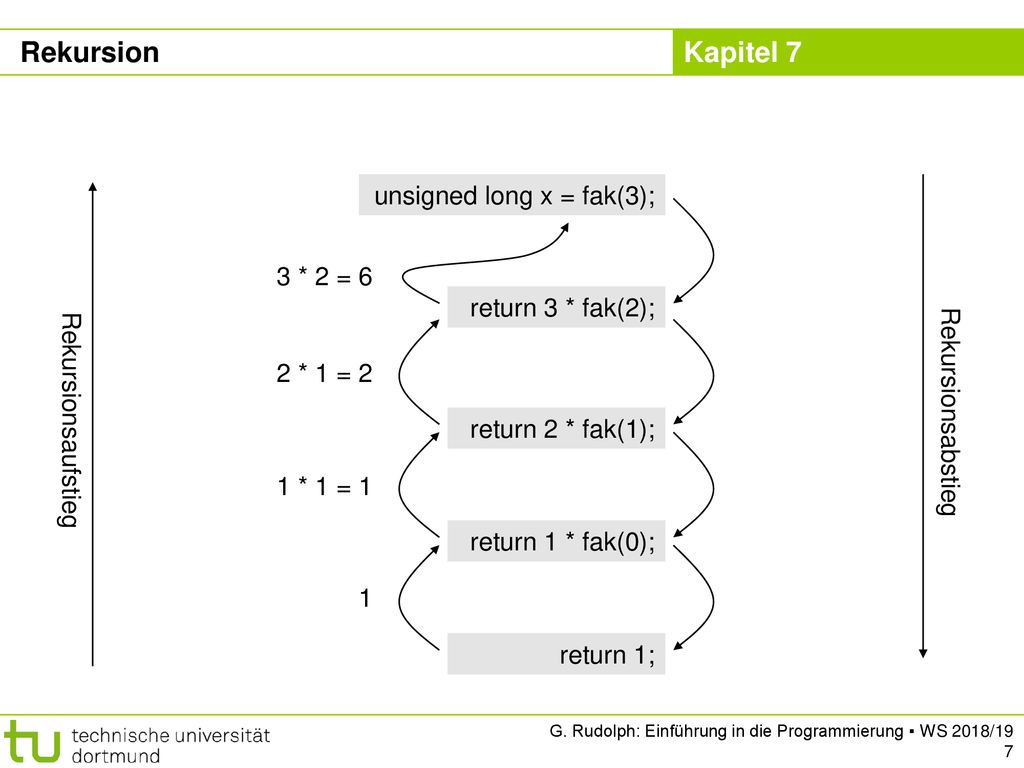 Rekursion

Kapitel 7

Rekursionsaufstieg

unsigned long x = fak(3);

3 * 2 = 6

return 3 * fak(2);

2 * 1 = 2

return 2 * fak(1);

1 * 1 = 1

return 1 * fak(0);

1

return 1;

Rekursionsabstieg

technische universität dortmund

G. Rudolph: Einführung in die Programmierung ▪ WS 2018/19

7